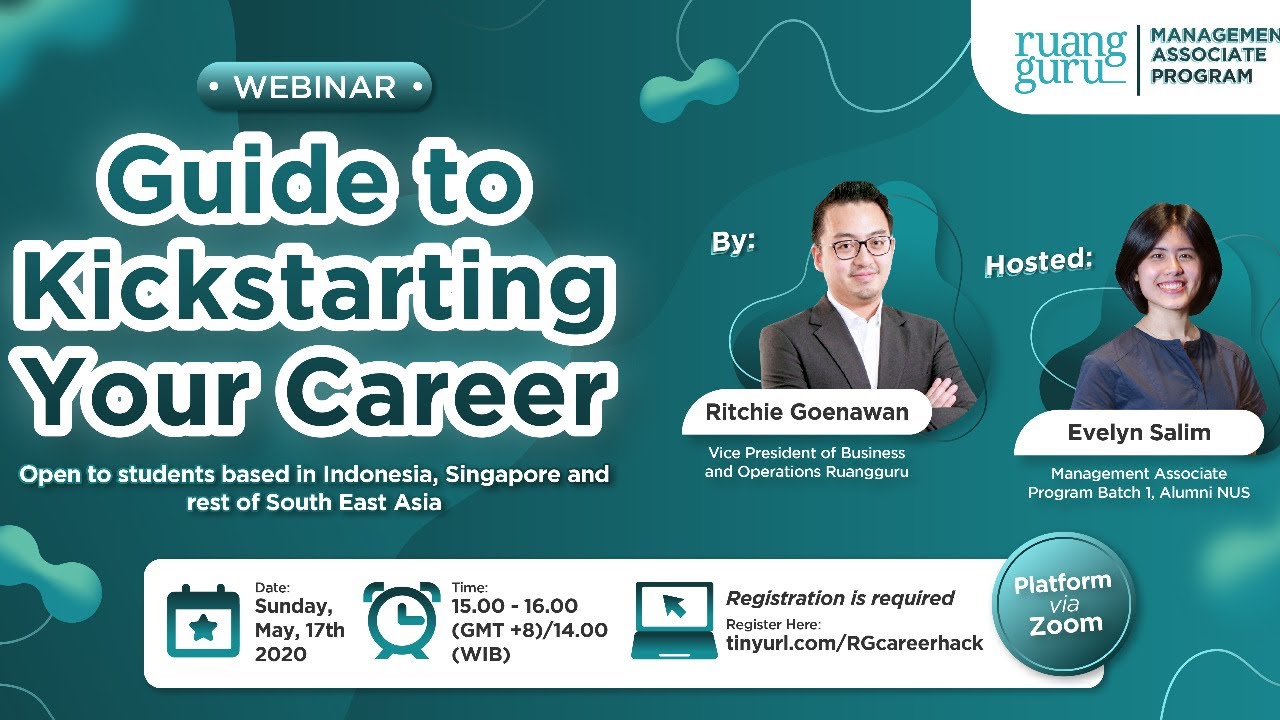 ruang guru | MANAGEMEN ASSOCIATE PROGRAM

• WEBINAR •

Guide to Kickstarting Your Career

Open to students based in Indonesia, Singapore and rest of South East Asia

By:

Ritchie Goenawan

Vice President of Business and Operations Ruangguru

Hosted:

Evelyn Salim

Management Associate Program Batch 1, Alumni NUS

Date: Sunday, May, 17th 2020

Time: 15.00 - 16.00 (GMT +8)/14.00 (WIB)

Registration is required
Register Here:
tinyurl.com/RGcareerhack

Platform via Zoom